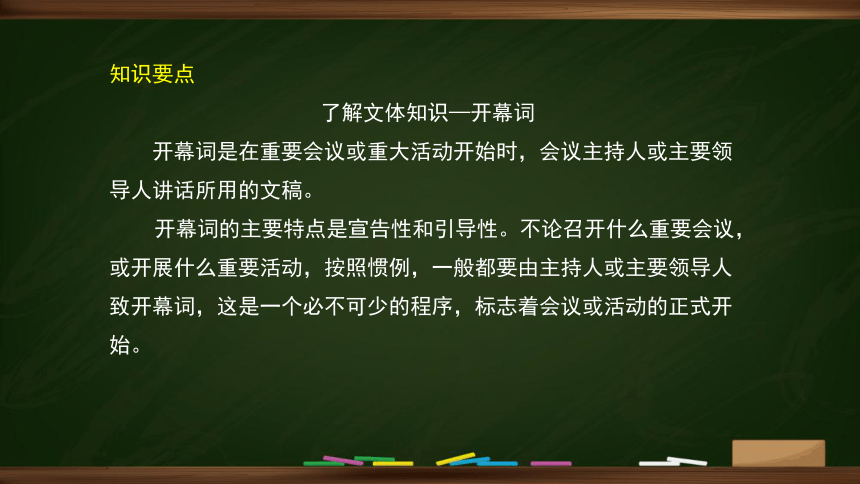 知识要点

了解文体知识—开幕词

开幕词是在重要会议或重大活动开始时，会议主持人或主要领导人讲话所用的文稿。

开幕词的主要特点是宣告性和引导性。不论召开什么重要会议，或开展什么重要活动，按照惯例，一般都要由主持人或主要领导人致开幕词，这是一个必不可少的程序，标志着会议或活动的正式开始。